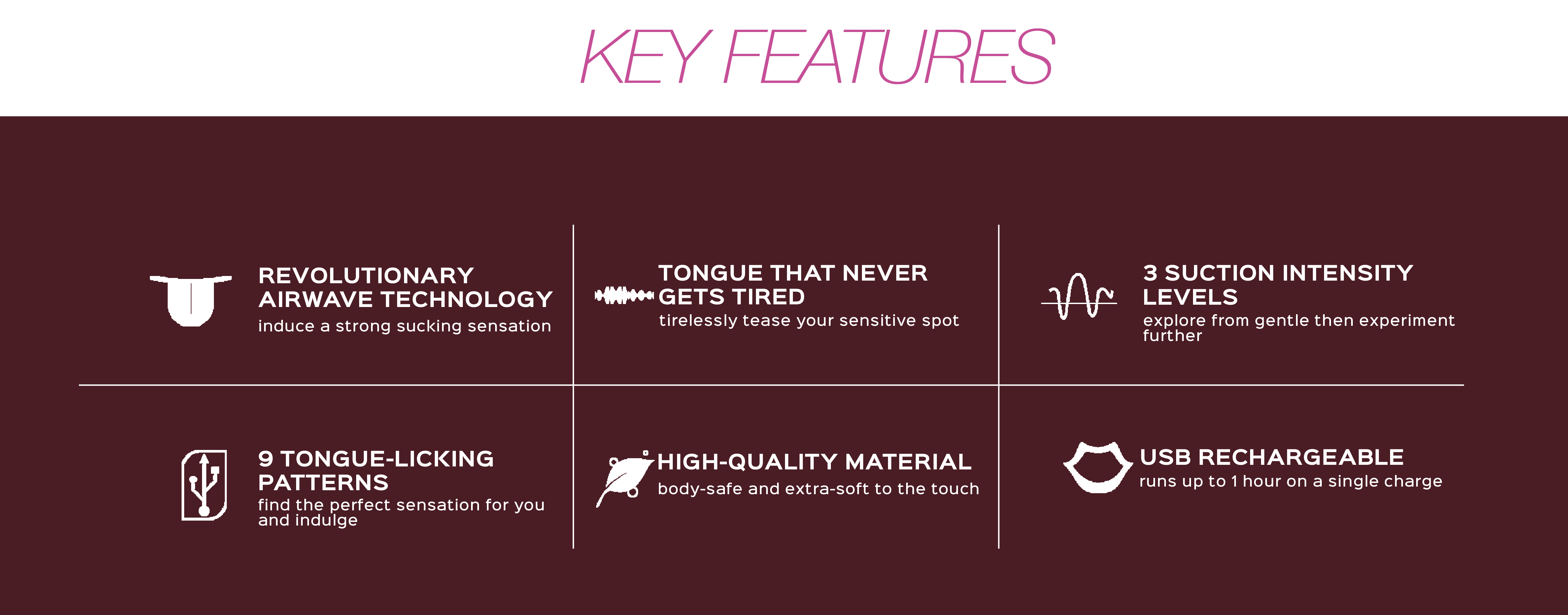 KEY FEATURES

REVOLUTIONARY AIRWAVE TECHNOLOGY
induce a strong sucking sensation

TONGUE THAT NEVER GETS TIRED
tirelessly tease your sensitive spot

3 SUCTION INTENSITY LEVELS
explore from gentle then experiment further

9 TONGUE-LICKING PATTERNS
find the perfect sensation for you and indulge

HIGH-QUALITY MATERIAL
body-safe and extra-soft to the touch

USB RECHARGEABLE
runs up to 1 hour on a single charge